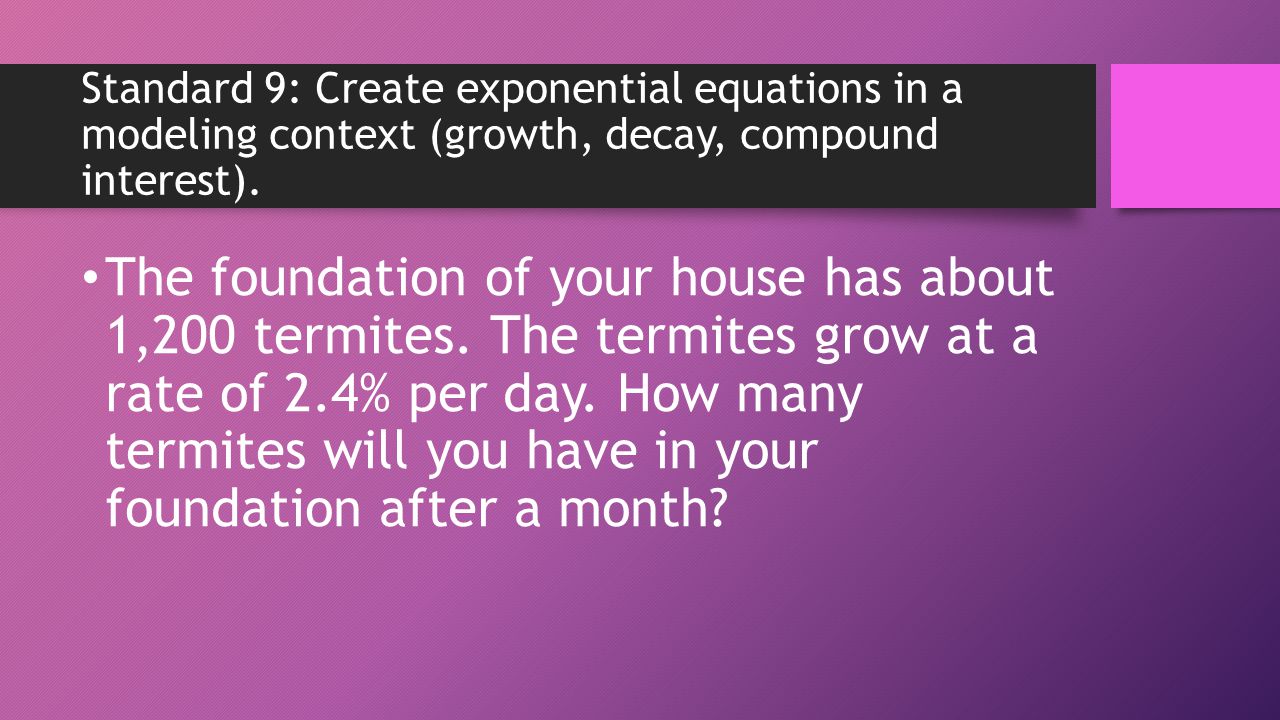 Standard 9: Create exponential equations in a modeling context (growth, decay, compound interest).

• The foundation of your house has about 1,200 termites. The termites grow at a rate of 2.4% per day. How many termites will you have in your foundation after a month?